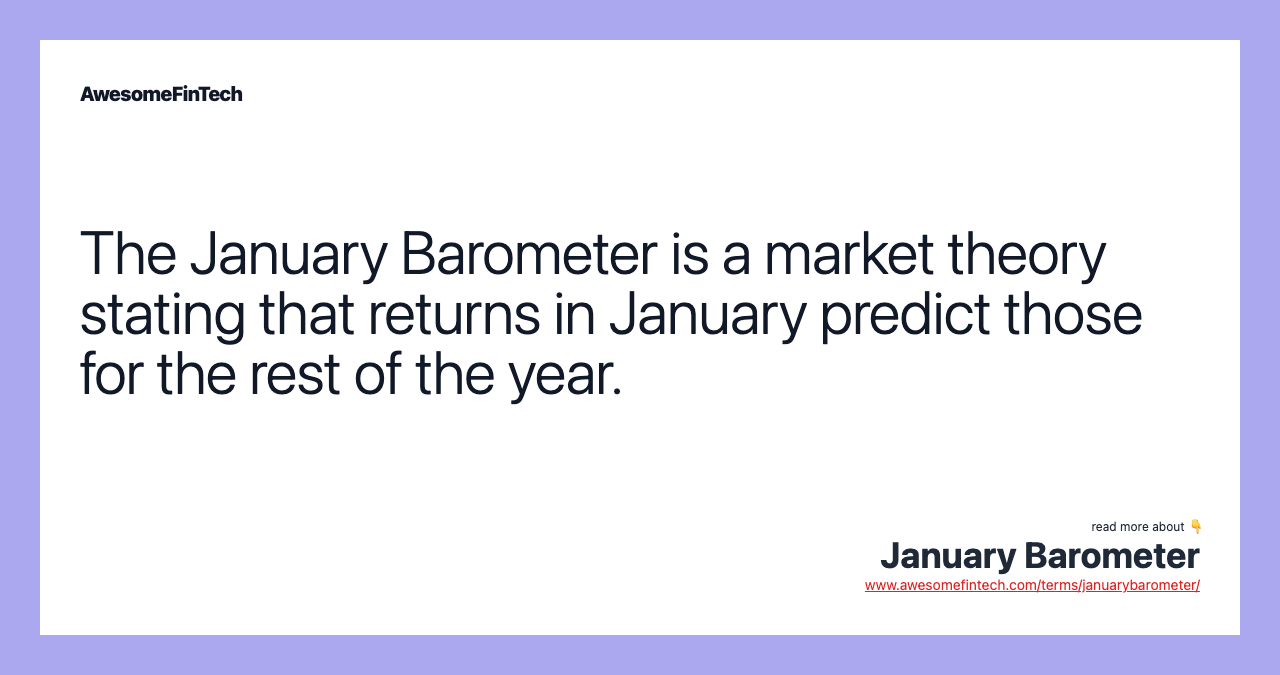 AwesomeFinTech

The January Barometer is a market theory stating that returns in January predict those for the rest of the year.

read more about 👇
January Barometer
www.awesomefintech.com/terms/januarybarometer/